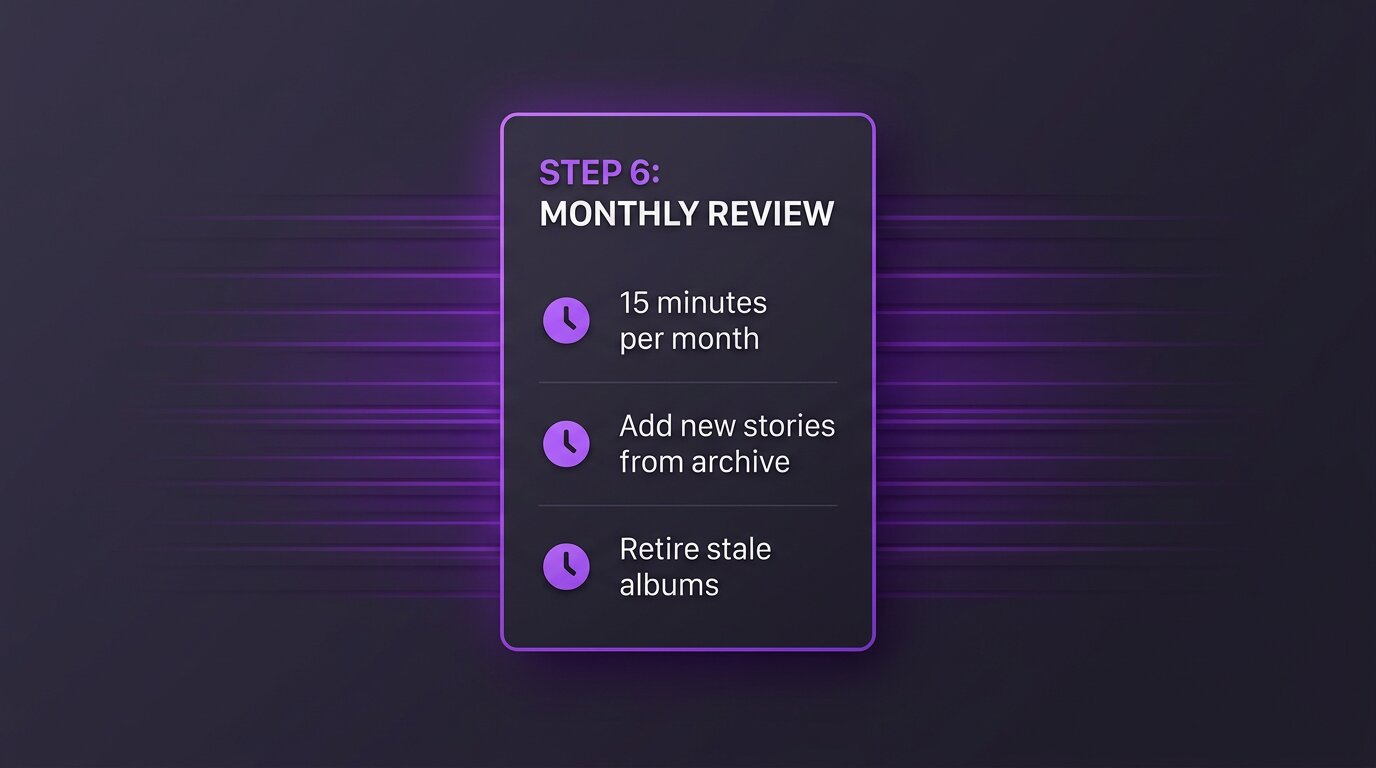 STEP 6:
MONTHLY REVIEW

15 minutes per month

Add new stories from archive

Retire stale albums